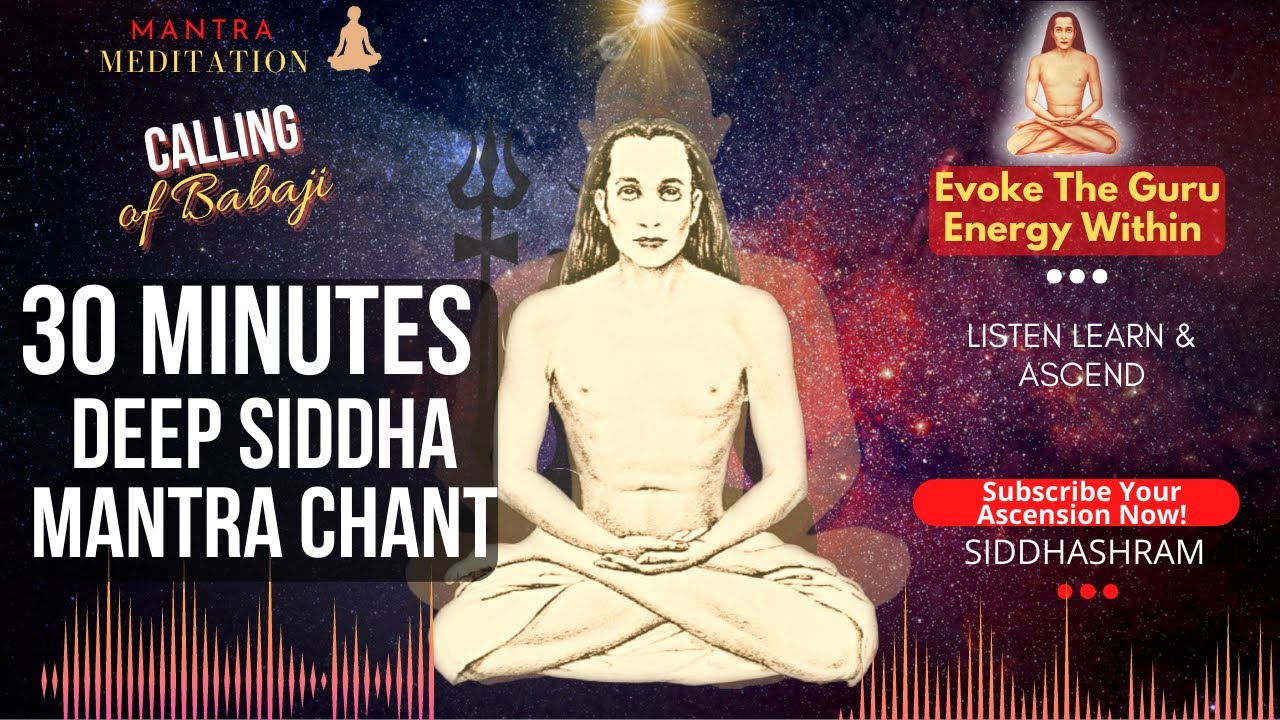 MANTRA
MEDITATION

CALLING
of Babaji

30 MINUTES
DEEP SIDDHA
MANTRA CHANT

Evoke The Guru
Energy Within

LISTEN LEARN &
ASCEND

Subscribe Your
Ascension Now!

SIDDHASHRAM